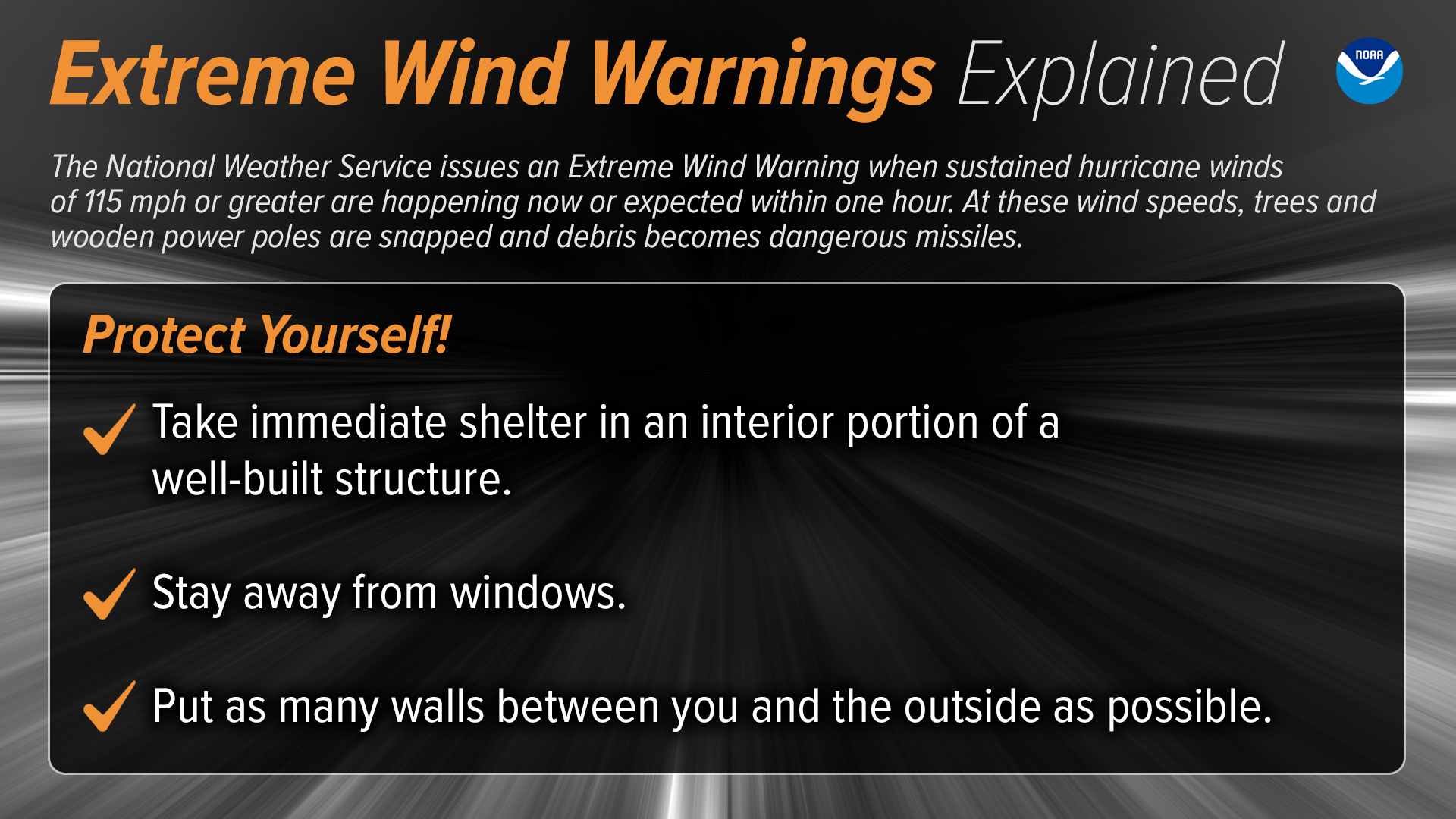 Extreme Wind Warnings Explained

NOAA

The National Weather Service issues an Extreme Wind Warning when sustained hurricane winds of 115 mph or greater are happening now or expected within one hour. At these wind speeds, trees and wooden power poles are snapped and debris becomes dangerous missiles.

Protect Yourself!

Take immediate shelter in an interior portion of a well-built structure.

Stay away from windows.

Put as many walls between you and the outside as possible.